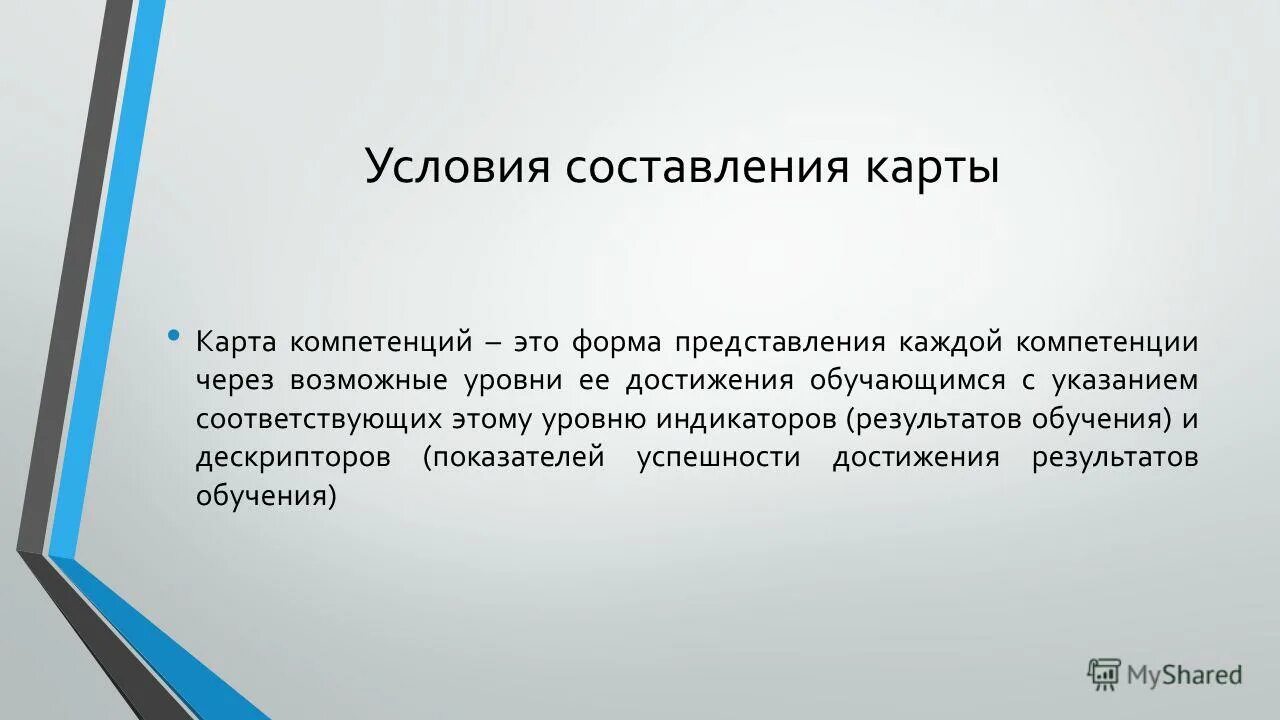 Условия составления карты

• Карта компетенций – это форма представления каждой компетенции через возможные уровни ее достижения обучающимся с указанием соответствующих этому уровню индикаторов (результатов обучения) и дескрипторов (показателей успешности достижения результатов обучения)

MyShared